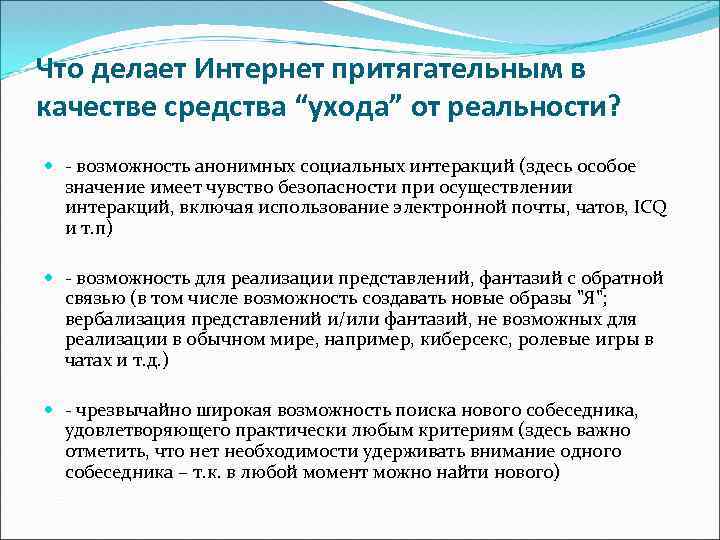 Что делает Интернет притягательным в качестве средства “ухода” от реальности?

- возможность анонимных социальных интеракций (здесь особое значение имеет чувство безопасности при осуществлении интеракций, включая использование электронной почты, чатов, ICQ и т.п)

- возможность для реализации представлений, фантазий с обратной связью (в том числе возможность создавать новые образы "Я"; вербализация представлений и/или фантазий, не возможных для реализации в обычном мире, например, киберсекс, ролевые игры в чатах и т.д.)

- чрезвычайно широкая возможность поиска нового собеседника, удовлетворяющего практически любым критериям (здесь важно отметить, что нет необходимости удерживать внимание одного собеседника – т.к. в любой момент можно найти нового)